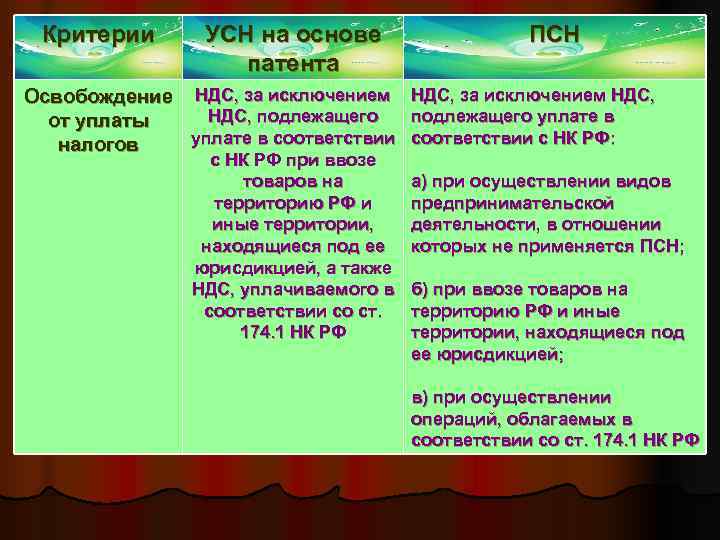 | Критерии | УСН на основе патента | ПСН |
|---|---|---|
| Освобождение от уплаты налогов | НДС, за исключением НДС, подлежащего уплате в соответствии с НК РФ при ввозе товаров на территорию РФ и иные территории, находящиеся под ее юрисдикцией, а также НДС, уплачиваемого в соответствии со ст. 174.1 НК РФ | НДС, за исключением НДС, подлежащего уплате в соответствии с НК РФ: а) при осуществлении видов предпринимательской деятельности, в отношении которых не применяется ПСН; б) при ввозе товаров на территорию РФ и иные территории, находящиеся под ее юрисдикцией; в) при осуществлении операций, облагаемых в соответствии со ст. 174.1 НК РФ |